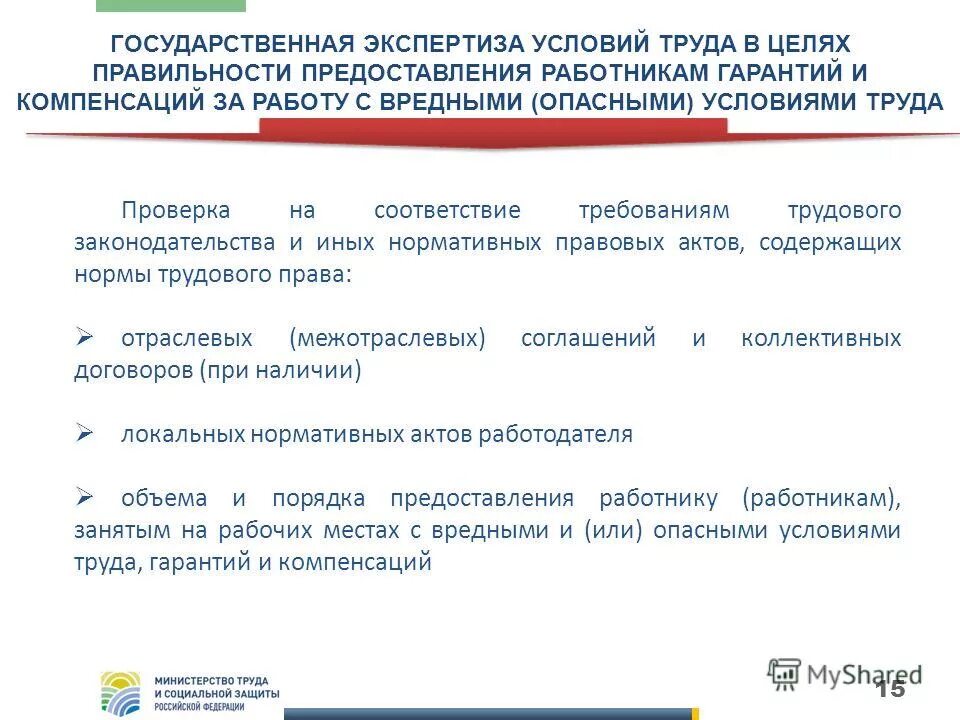 ГОСУДАРСТВЕННАЯ ЭКСПЕРТИЗА УСЛОВИЙ ТРУДА В ЦЕЛЯХ ПРАВИЛЬНОСТИ ПРЕДОСТАВЛЕНИЯ РАБОТНИКАМ ГАРАНТИЙ И КОМПЕНСАЦИЙ ЗА РАБОТУ С ВРЕДНЫМИ (ОПАСНЫМИ) УСЛОВИЯМИ ТРУДА

Проверка на соответствие требованиям трудового законодательства и иных нормативных правовых актов, содержащих нормы трудового права:

➢ отраслевых (межотраслевых) соглашений и коллективных договоров (при наличии)

➢ локальных нормативных актов работодателя

➢ объема и порядка предоставления работнику (работникам), занятым на рабочих местах с вредными и (или) опасными условиями труда, гарантий и компенсаций

МИНИСТЕРСТВО ТРУДА И СОЦИАЛЬНОЙ ЗАЩИТЫ РОССИЙСКОЙ ФЕДЕРАЦИИ

MyShared

15